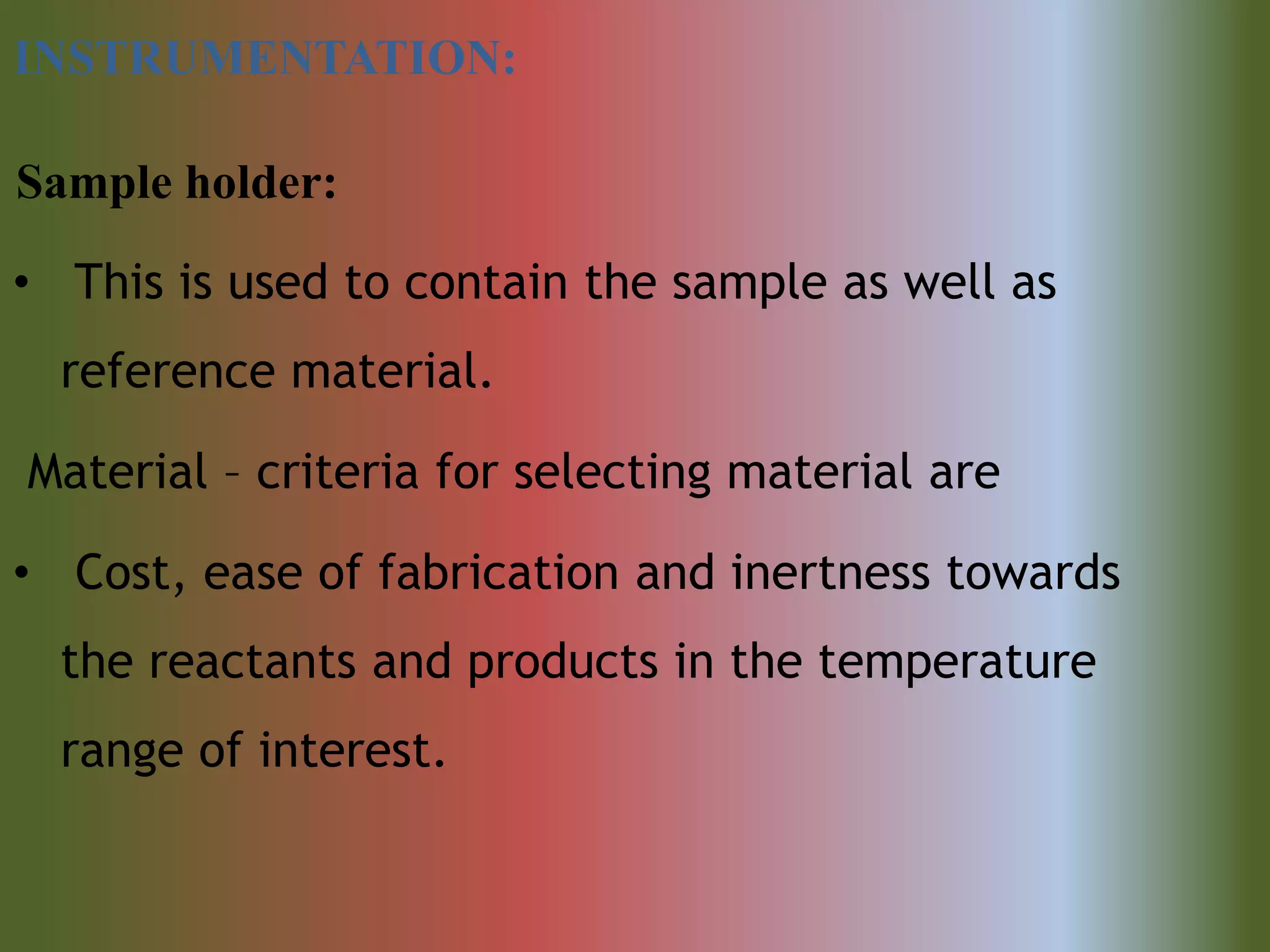 INSTRUMENTATION:

Sample holder:

• This is used to contain the sample as well as reference material.

Material – criteria for selecting material are

• Cost, ease of fabrication and inertness towards the reactants and products in the temperature range of interest.